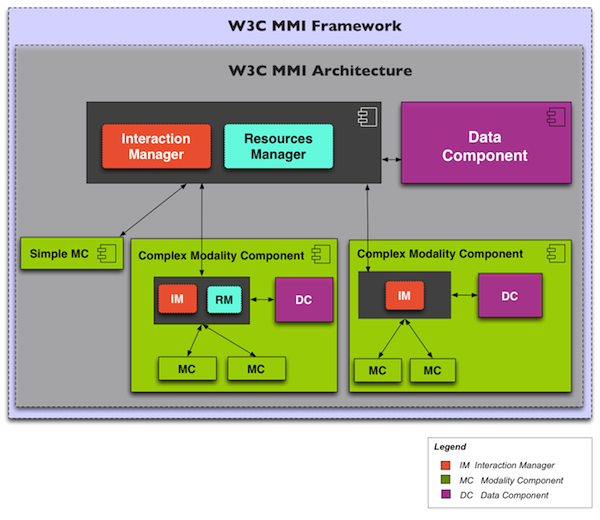 W3C MMI Framework

W3C MMI Architecture

Interaction Manager

Resources Manager

Data Component

Simple MC

Complex Modality Component

IM

RM

DC

MC

MC

Complex Modality Component

IM

DC

MC

MC

Legend

IM Interaction Manager

MC Modality Component

DC Data Component